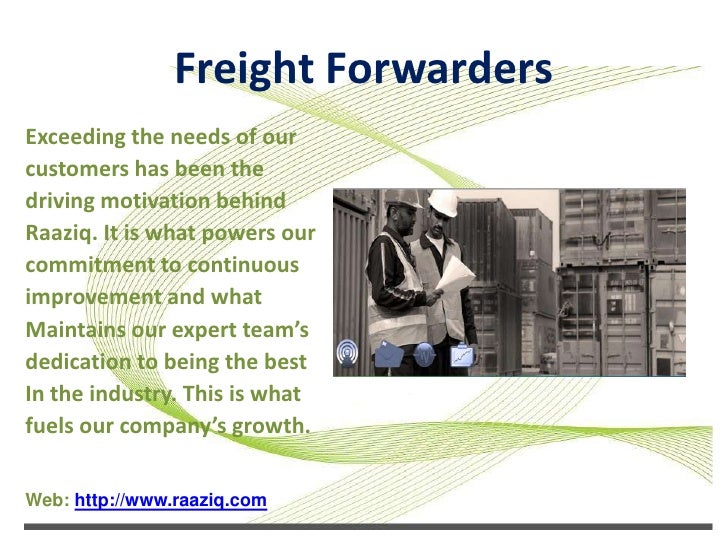 Freight Forwarders

Exceeding the needs of our customers has been the driving motivation behind Raaziq. It is what powers our commitment to continuous improvement and what Maintains our expert team's dedication to being the best In the industry. This is what fuels our company's growth.

Web: http://www.raaziq.com